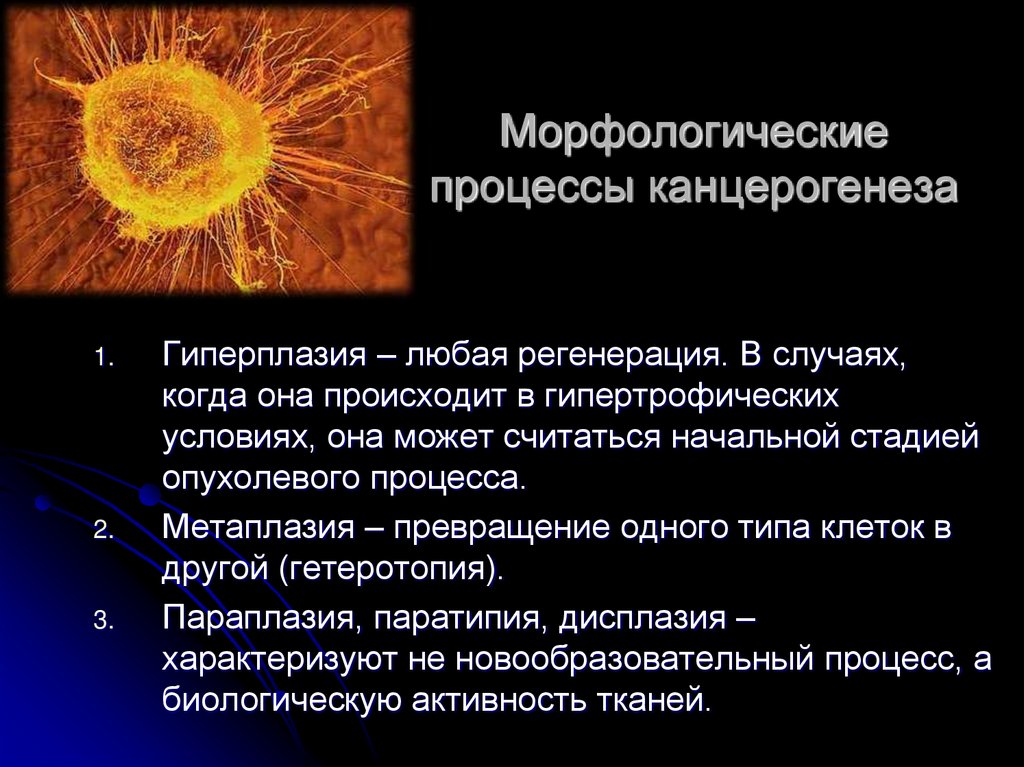 Морфологические процессы канцерогенеза

1. Гиперплазия – любая регенерация. В случаях, когда она происходит в гипертрофических условиях, она может считаться начальной стадией опухолевого процесса.
2. Метаплазия – превращение одного типа клеток в другой (гетеротопия).
3. Параплазия, паратипия, дисплазия – характеризуют не новообразовательный процесс, а биологическую активность тканей.